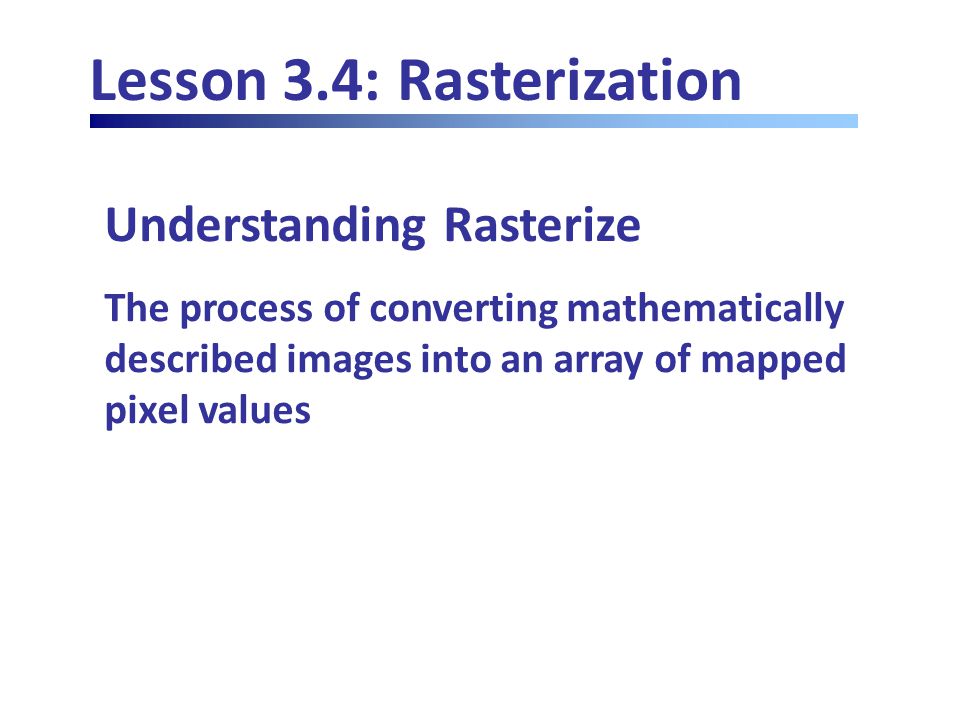 Lesson 3.4: Rasterization

Understanding Rasterize

The process of converting mathematically described images into an array of mapped pixel values